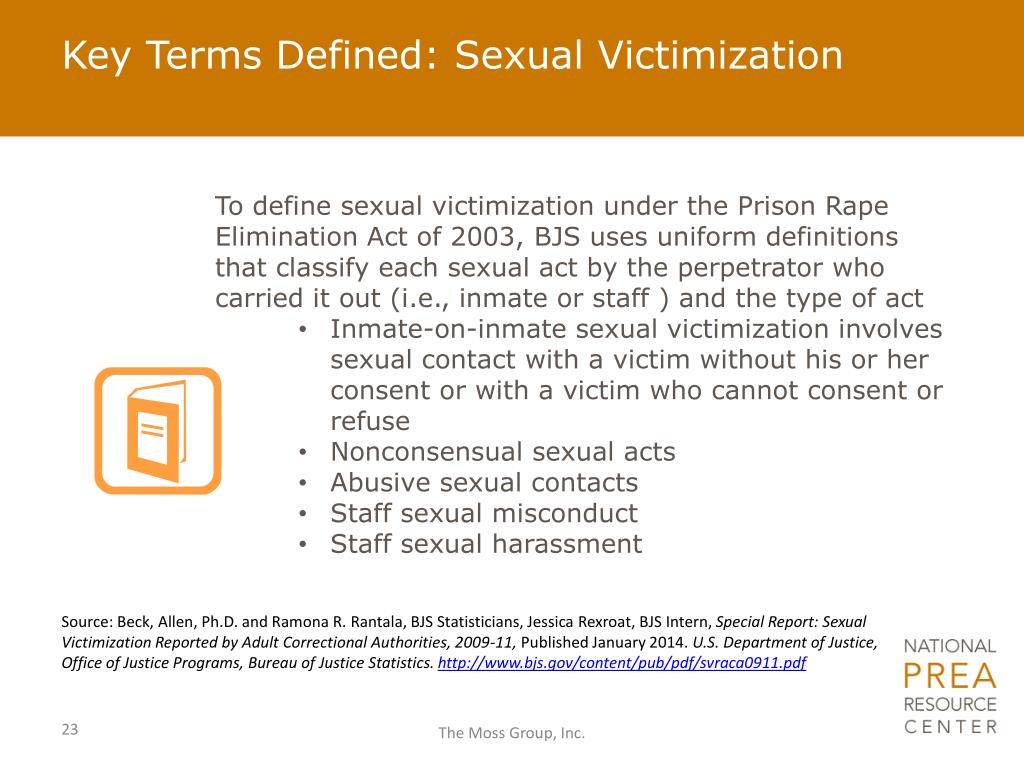 Key Terms Defined: Sexual Victimization

To define sexual victimization under the Prison Rape Elimination Act of 2003, BJS uses uniform definitions that classify each sexual act by the perpetrator who carried it out (i.e., inmate or staff ) and the type of act

• Inmate-on-inmate sexual victimization involves sexual contact with a victim without his or her consent or with a victim who cannot consent or refuse
• Nonconsensual sexual acts
• Abusive sexual contacts
• Staff sexual misconduct
• Staff sexual harassment

Source: Beck, Allen, Ph.D. and Ramona R. Rantala, BJS Statisticians, Jessica Rexroat, BJS Intern, Special Report: Sexual Victimization Reported by Adult Correctional Authorities, 2009-11, Published January 2014. U.S. Department of Justice, Office of Justice Programs, Bureau of Justice Statistics. http://www.bjs.gov/content/pub/pdf/svraca0911.pdf

NATIONAL PREA RESOURCE CENTER

23

The Moss Group, Inc.